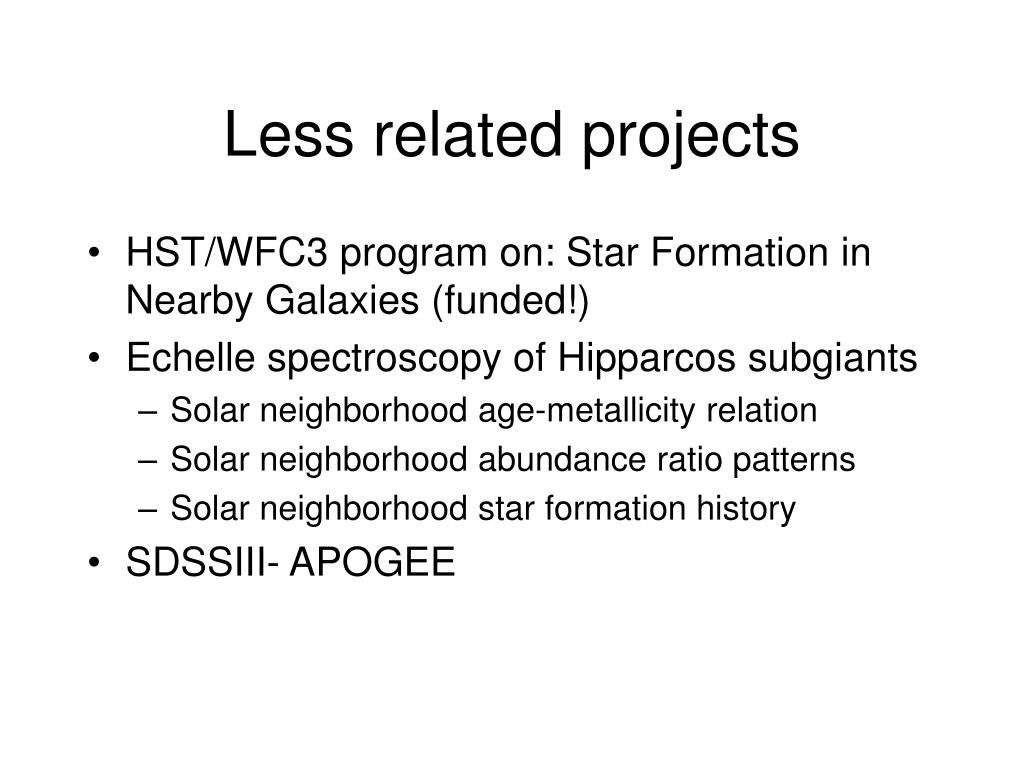 Less related projects

• HST/WFC3 program on: Star Formation in Nearby Galaxies (funded!)
• Echelle spectroscopy of Hipparcos subgiants
– Solar neighborhood age-metallicity relation
– Solar neighborhood abundance ratio patterns
– Solar neighborhood star formation history
• SDSSIII- APOGEE